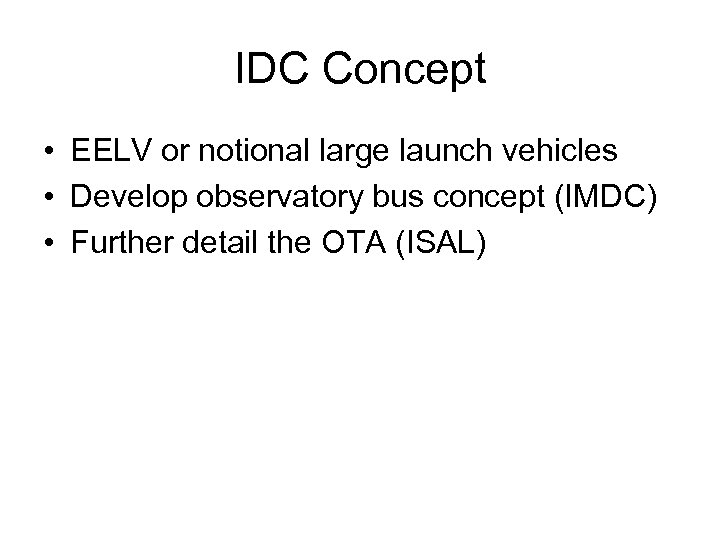 IDC Concept

• EELV or notional large launch vehicles
• Develop observatory bus concept (IMDC)
• Further detail the OTA (ISAL)